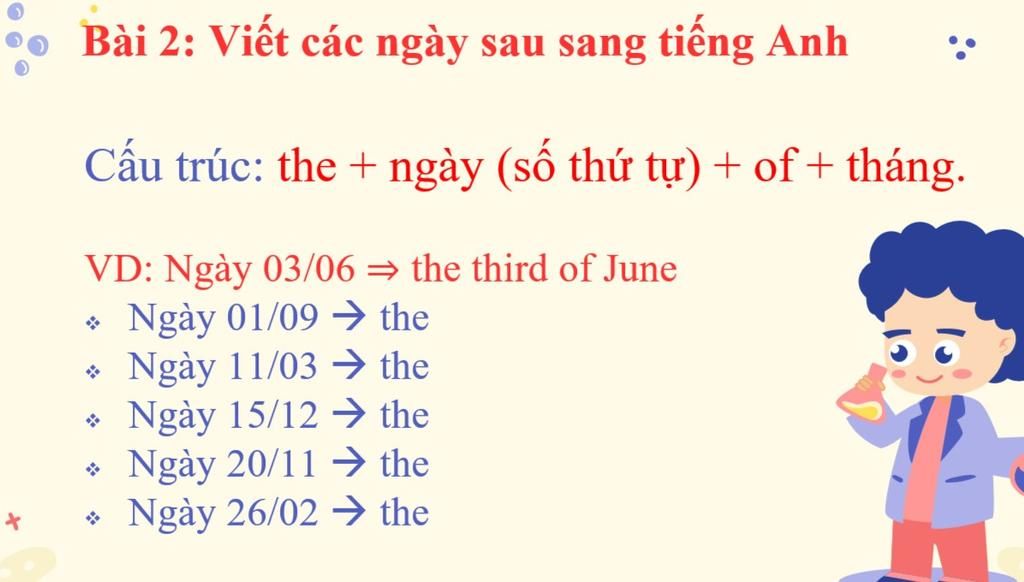 Bài 2: Viết các ngày sau sang tiếng Anh

Cấu trúc: the + ngày (số thứ tự) + of + tháng.

VD: Ngày 03/06 ⇒ the third of June
❖ Ngày 01/09 → the
❖ Ngày 11/03 → the
❖ Ngày 15/12 → the
❖ Ngày 20/11 → the
❖ Ngày 26/02 → the